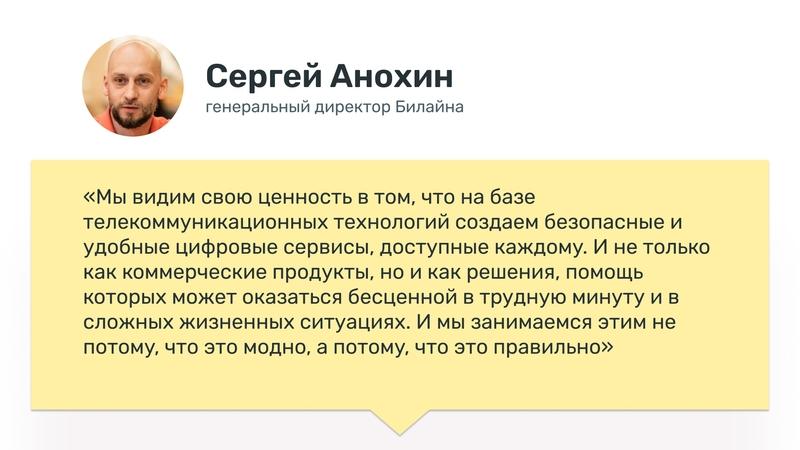 Сергей Анохин
генеральный директор Билайна

«Мы видим свою ценность в том, что на базе телекоммуникационных технологий создаем безопасные и удобные цифровые сервисы, доступные каждому. И не только как коммерческие продукты, но и как решения, помощь которых может оказаться бесценной в трудную минуту и в сложных жизненных ситуациях. И мы занимаемся этим не потому, что это модно, а потому, что это правильно»